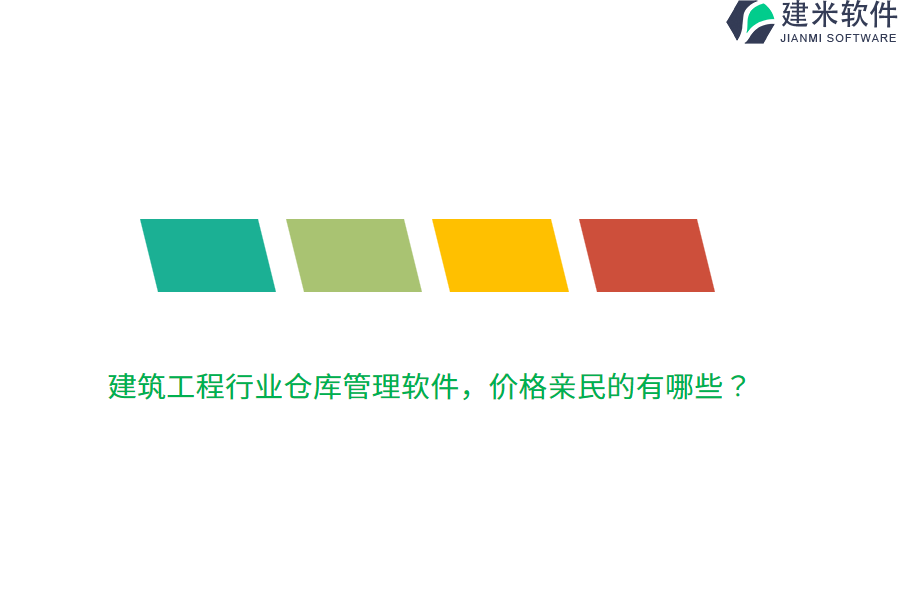 建米软件
JIANMI SOFTWARE

建筑工程行业仓库管理软件，价格亲民的有哪些？